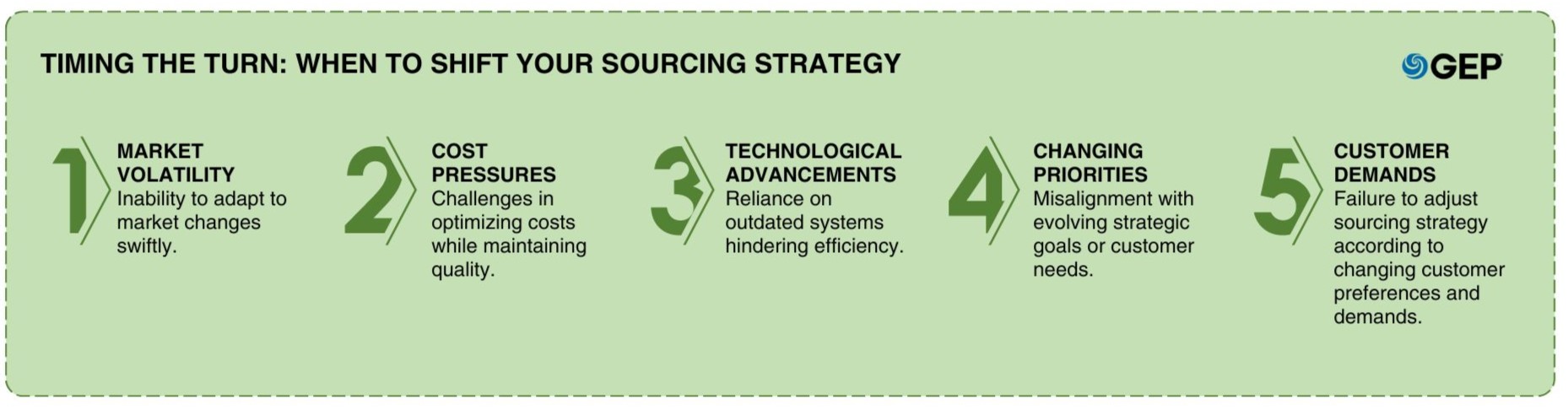 TIMING THE TURN: WHEN TO SHIFT YOUR SOURCING STRATEGY

GEP

1 MARKET VOLATILITY
Inability to adapt to market changes swiftly.

2 COST PRESSURES
Challenges in optimizing costs while maintaining quality.

3 TECHNOLOGICAL ADVANCEMENTS
Reliance on outdated systems hindering efficiency.

4 CHANGING PRIORITIES
Misalignment with evolving strategic goals or customer needs.

5 CUSTOMER DEMANDS
Failure to adjust sourcing strategy according to changing customer preferences and demands.